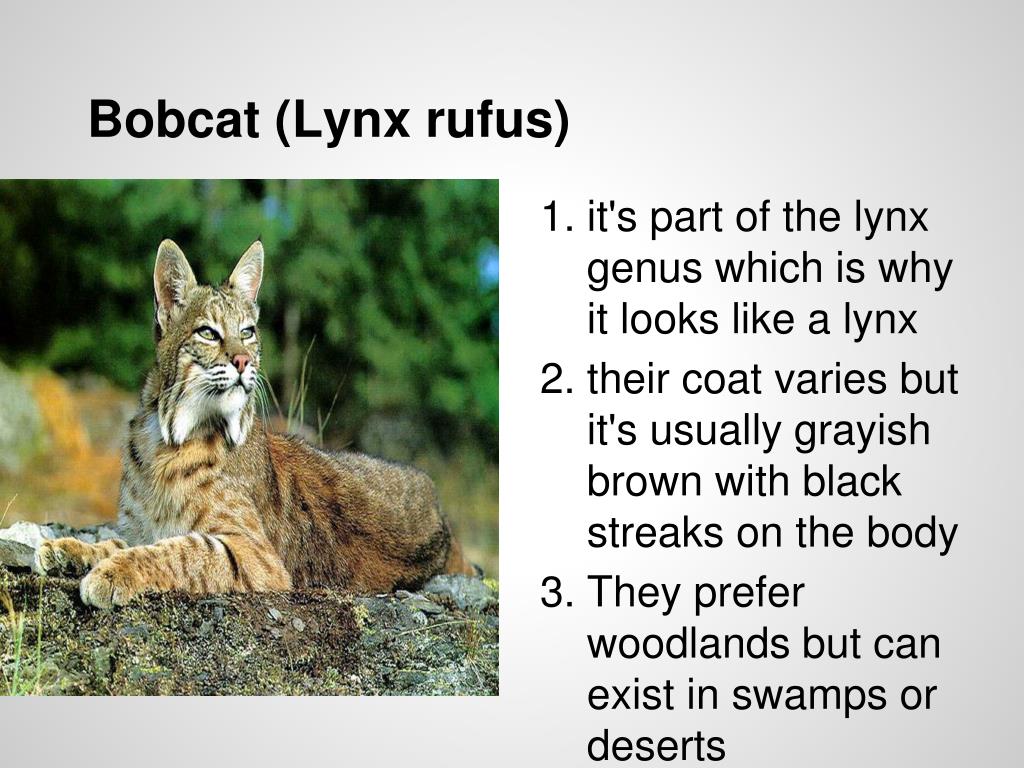 Bobcat (Lynx rufus)

1. it's part of the lynx genus which is why it looks like a lynx
2. their coat varies but it's usually grayish brown with black streaks on the body
3. They prefer woodlands but can exist in swamps or deserts